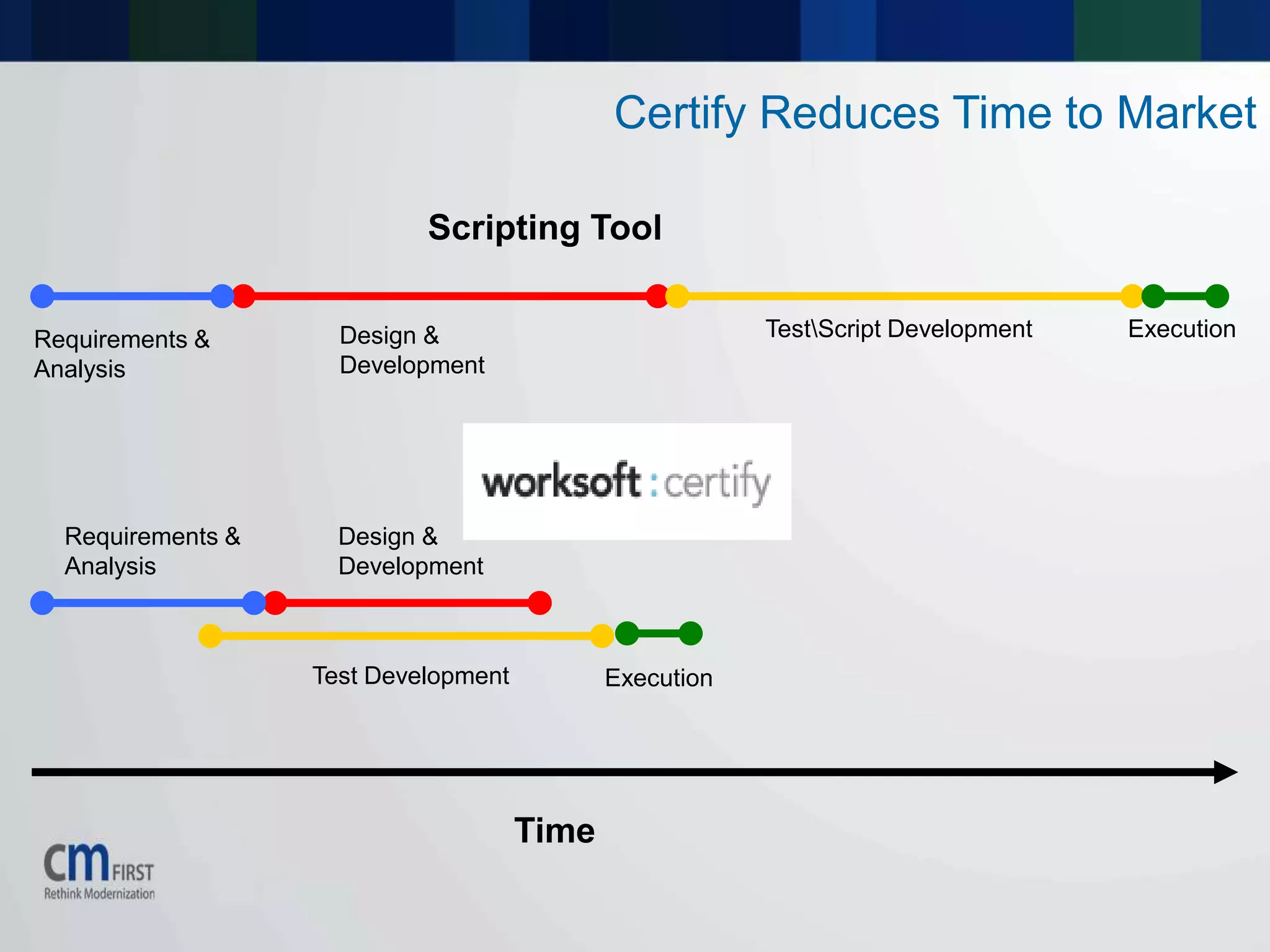 Certify Reduces Time to Market

Scripting Tool

Requirements & Analysis

Design & Development

Test\Script Development

Execution

worksoft : certify

Requirements & Analysis

Design & Development

Test Development

Execution

Time

cm FIRST
Rethink Modernization